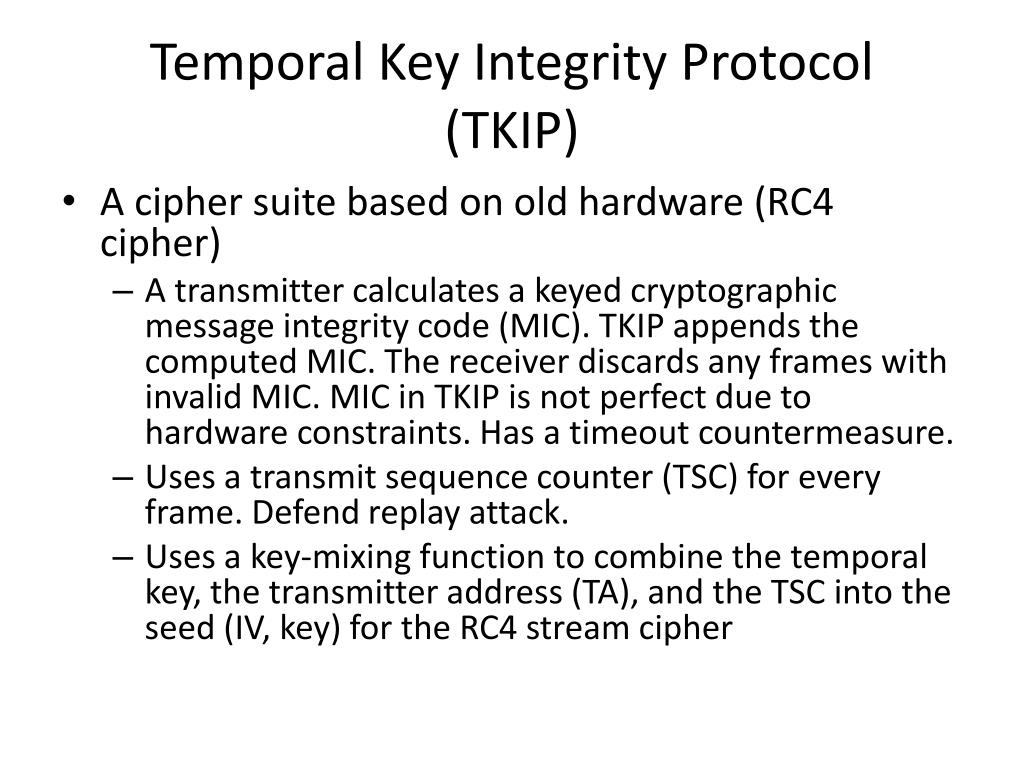 Temporal Key Integrity Protocol (TKIP)

• A cipher suite based on old hardware (RC4 cipher)

– A transmitter calculates a keyed cryptographic message integrity code (MIC). TKIP appends the computed MIC. The receiver discards any frames with invalid MIC. MIC in TKIP is not perfect due to hardware constraints. Has a timeout countermeasure.

– Uses a transmit sequence counter (TSC) for every frame. Defend replay attack.

– Uses a key-mixing function to combine the temporal key, the transmitter address (TA), and the TSC into the seed (IV, key) for the RC4 stream cipher